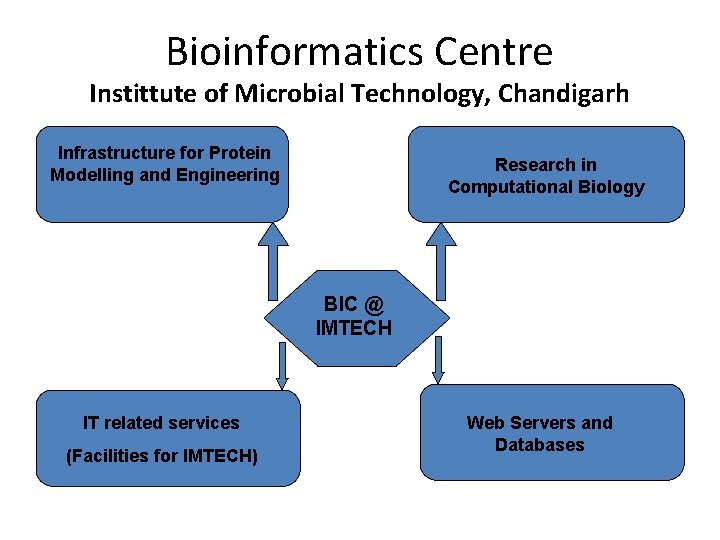 Bioinformatics Centre

Instittute of Microbial Technology, Chandigarh

Infrastructure for Protein Modelling and Engineering

Research in Computational Biology

BIC @ IMTECH

IT related services

(Facilities for IMTECH)

Web Servers and Databases